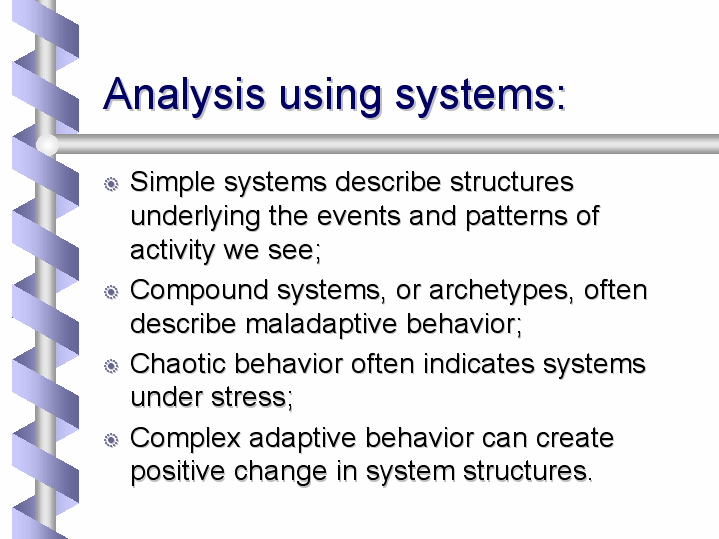 Analysis using systems:

Simple systems describe structures underlying the events and patterns of activity we see;

Compound systems, or archetypes, often describe maladaptive behavior;

Chaotic behavior often indicates systems under stress;

Complex adaptive behavior can create positive change in system structures.